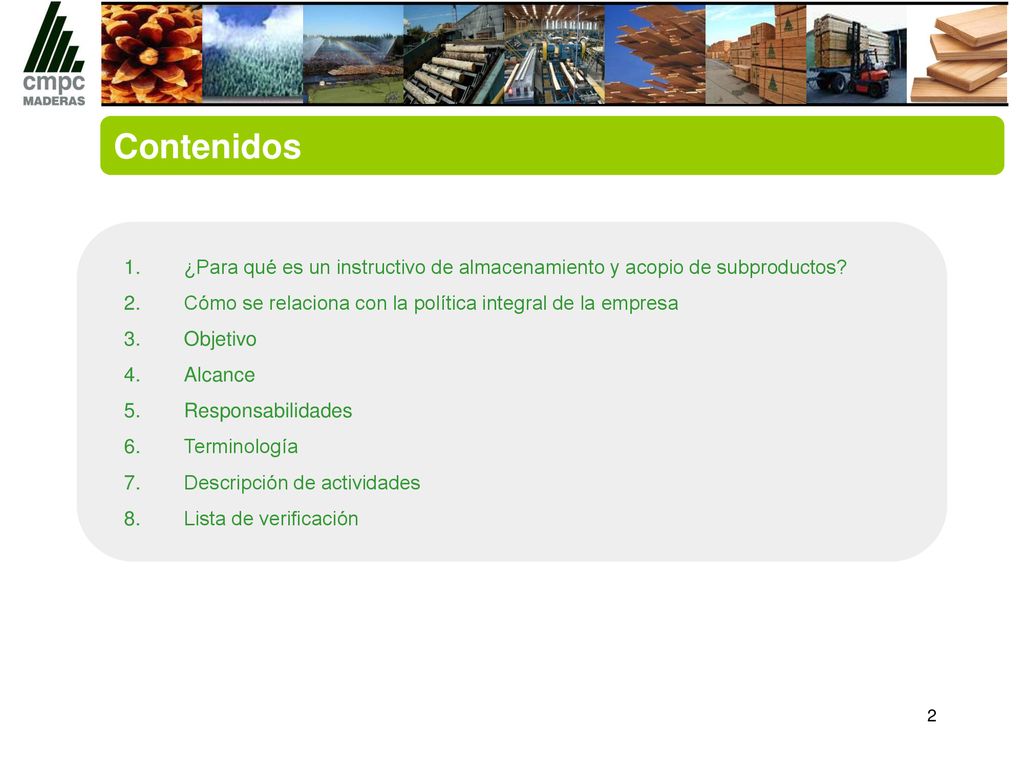 cmpc
MADERAS

Contenidos

1. ¿Para qué es un instructivo de almacenamiento y acopio de subproductos?
2. Cómo se relaciona con la política integral de la empresa
3. Objetivo
4. Alcance
5. Responsabilidades
6. Terminología
7. Descripción de actividades
8. Lista de verificación

2